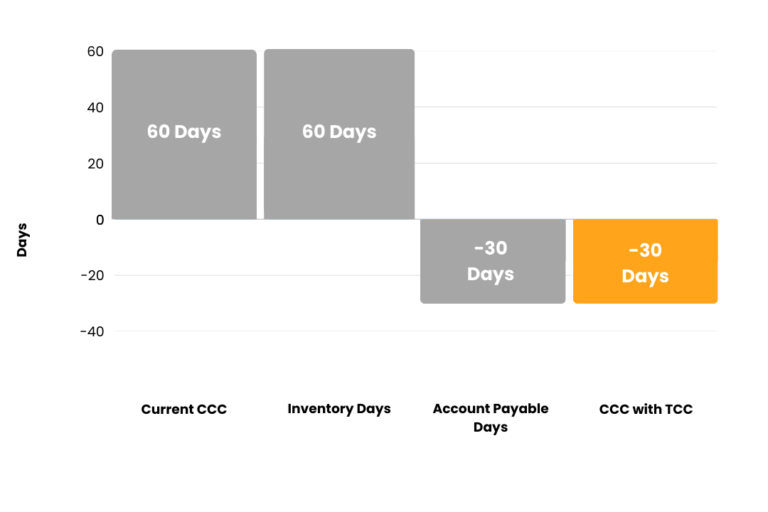 Days

60
40
20
0
-20
-40

60 Days

60 Days

-30 Days

-30 Days

Current CCC

Inventory Days

Account Payable Days

CCC with TCC